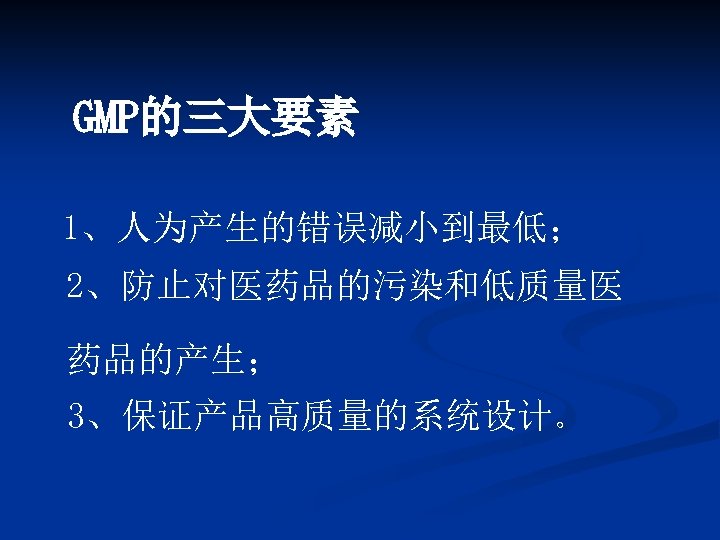 GMP的三大要素

1、人为产生的错误减小到最低；
2、防止对医药品的污染和低质量医药品的产生；
3、保证产品高质量的系统设计。